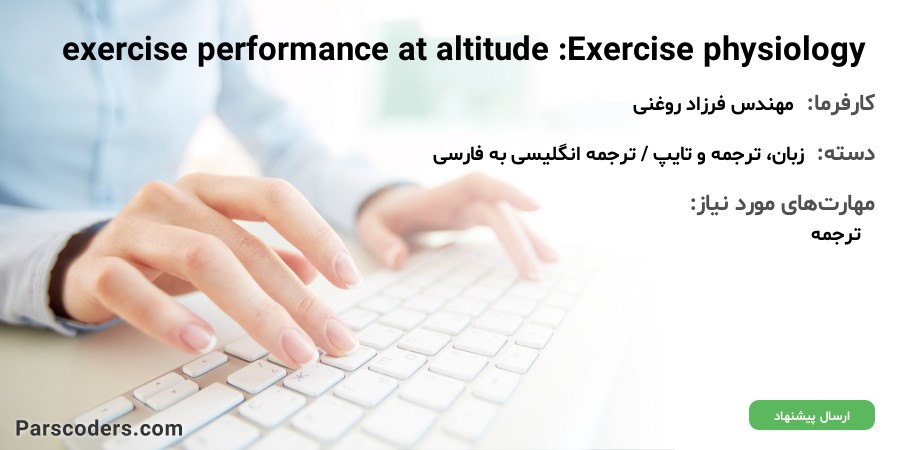 exercise performance at altitude :Exercise physiology

کارفرما: مهندس فرزاد روغنی

دسته: زبان، ترجمه و تایپ / ترجمه انگلیسی به فارسی

مهارت‌های مورد نیاز:
ترجمه

ارسال پیشنهاد

Parscoders.com